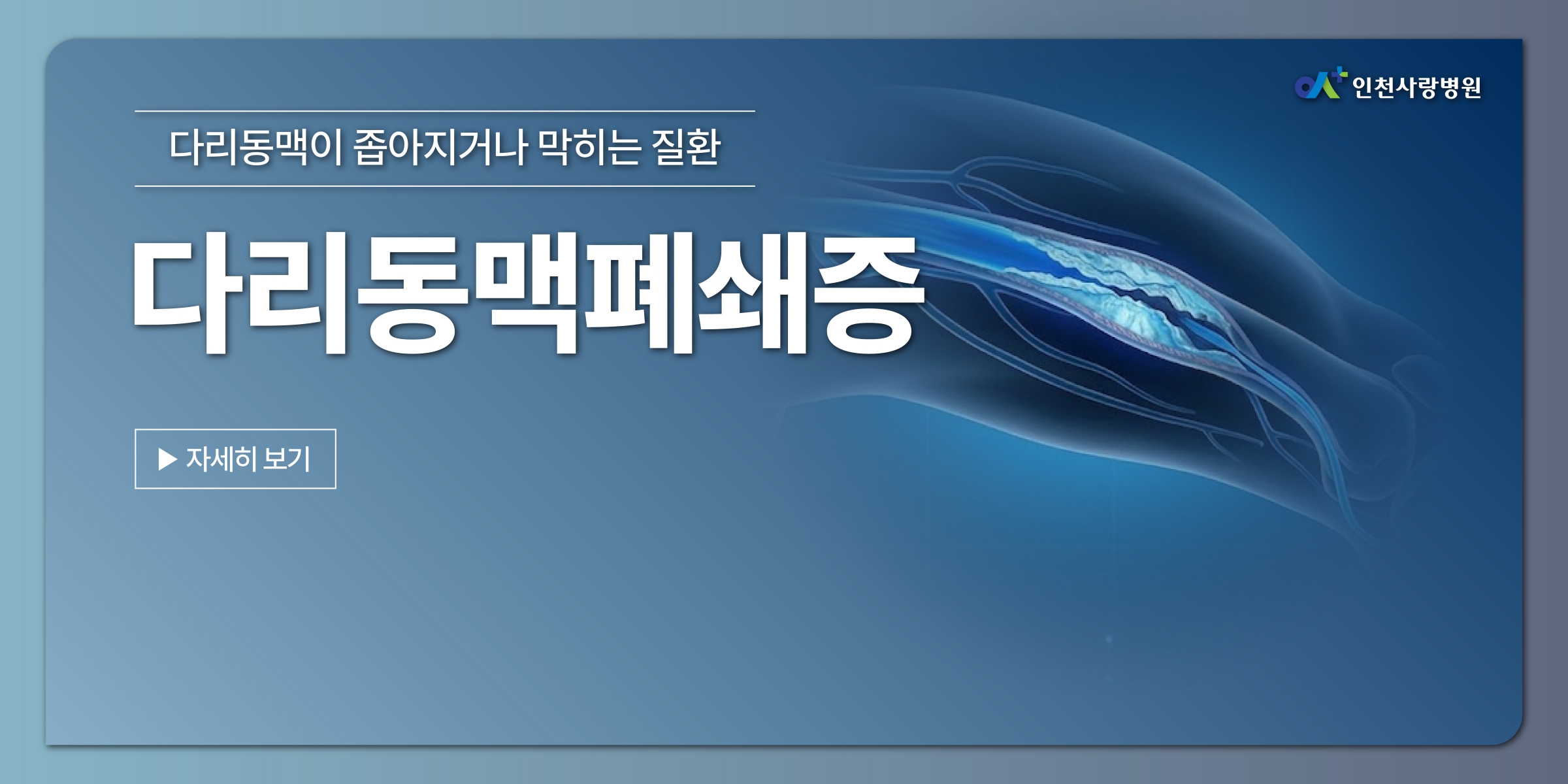 인천사랑병원

다리동맥이 좁아지거나 막히는 질환

다리동맥폐쇄증

▶ 자세히 보기